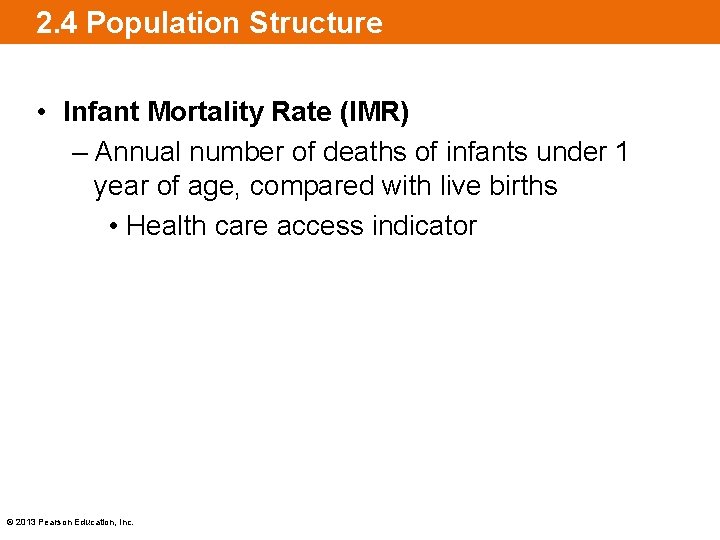 2.4 Population Structure

• Infant Mortality Rate (IMR)
– Annual number of deaths of infants under 1 year of age, compared with live births
• Health care access indicator

© 2013 Pearson Education, Inc.